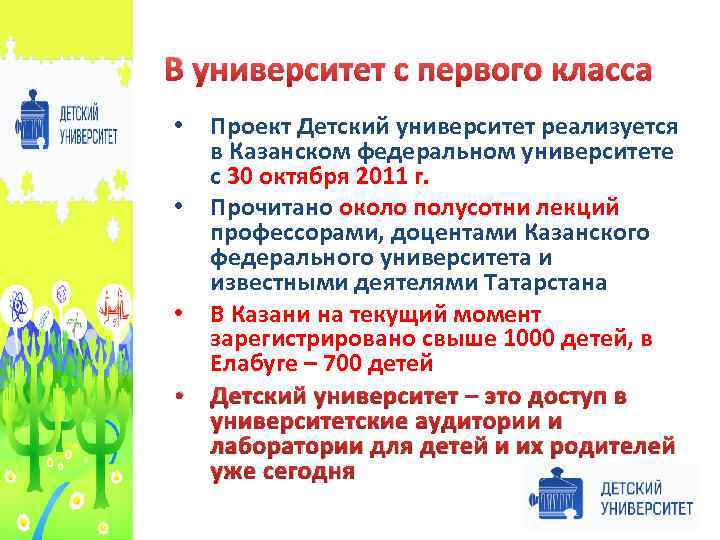 ДЕТСКИЙ УНИВЕРСИТЕТ

В университет с первого класса

• Проект Детский университет реализуется в Казанском федеральном университете с 30 октября 2011 г.

• Прочитано около полусотни лекций профессорами, доцентами Казанского федерального университета и известными деятелями Татарстана

• В Казани на текущий момент зарегистрировано свыше 1000 детей, в Елабуге – 700 детей

• Детский университет – это доступ в университетские аудитории и лаборатории для детей и их родителей уже сегодня

ДЕТСКИЙ УНИВЕРСИТЕТ